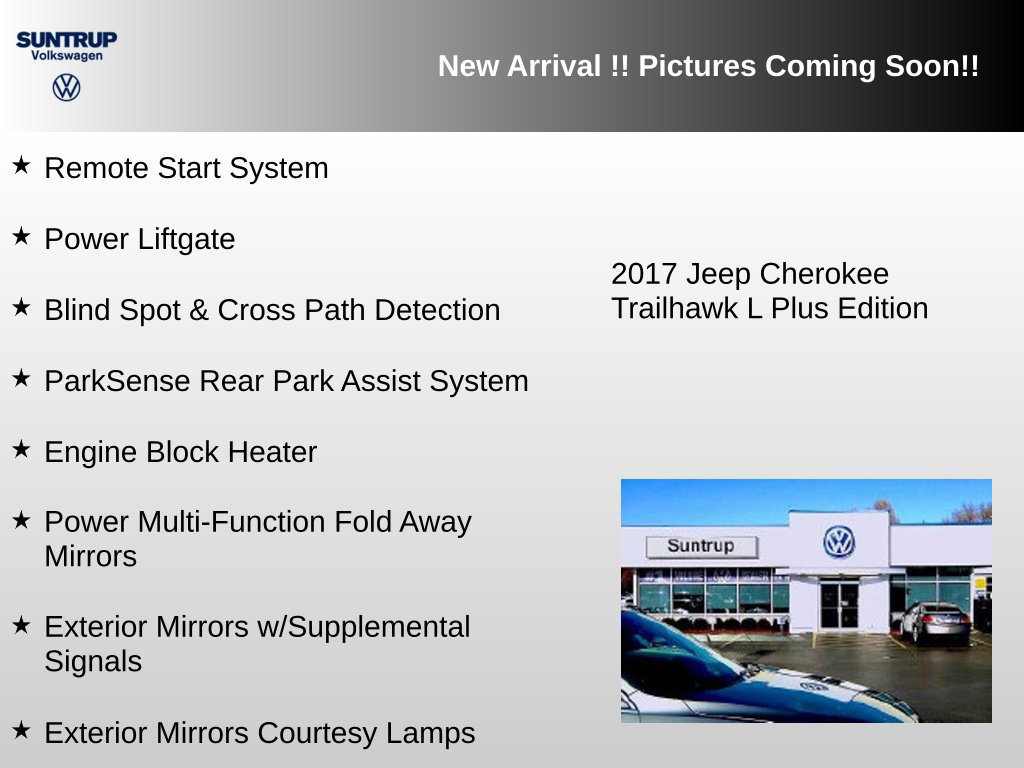 SUNTRUP
Volkswagen

New Arrival !! Pictures Coming Soon!!

★ Remote Start System

★ Power Liftgate

★ Blind Spot & Cross Path Detection

★ ParkSense Rear Park Assist System

★ Engine Block Heater

★ Power Multi-Function Fold Away Mirrors

★ Exterior Mirrors w/Supplemental Signals

★ Exterior Mirrors Courtesy Lamps

2017 Jeep Cherokee
Trailhawk L Plus Edition

Suntrup